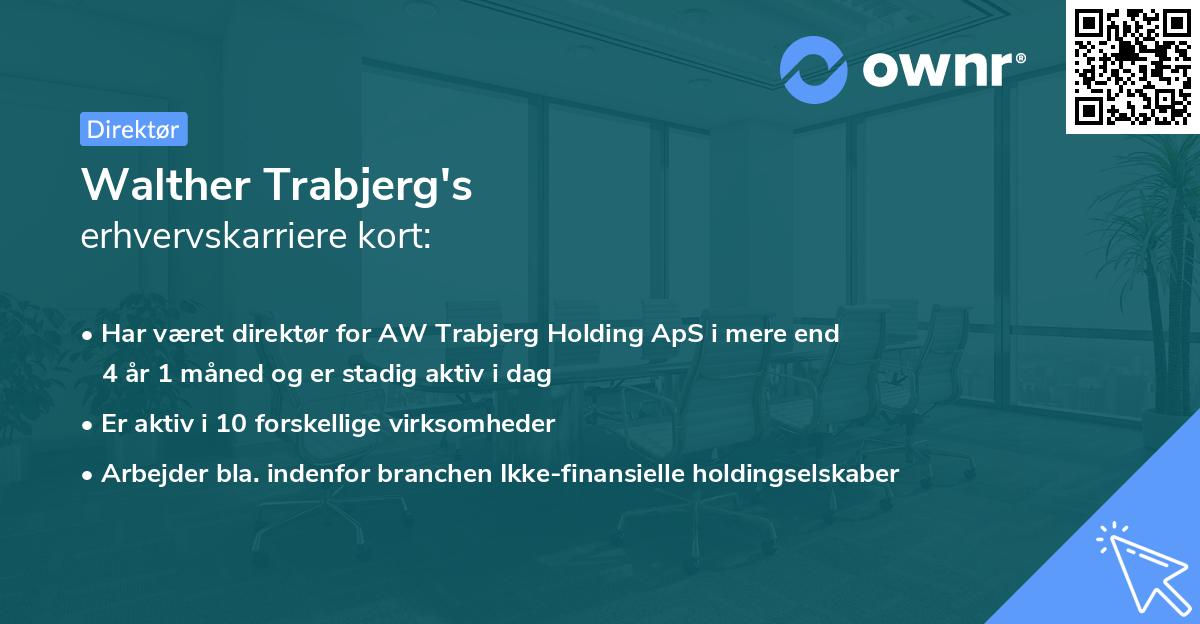 ownr®

Direktør

Walther Trabjerg's
erhvervskarriere kort:

• Har været direktør for AW Trabjerg Holding ApS i mere end 4 år 1 måned og er stadig aktiv i dag

• Er aktiv i 10 forskellige virksomheder

• Arbejder bla. indenfor branchen Ikke-finansielle holdingselskaber